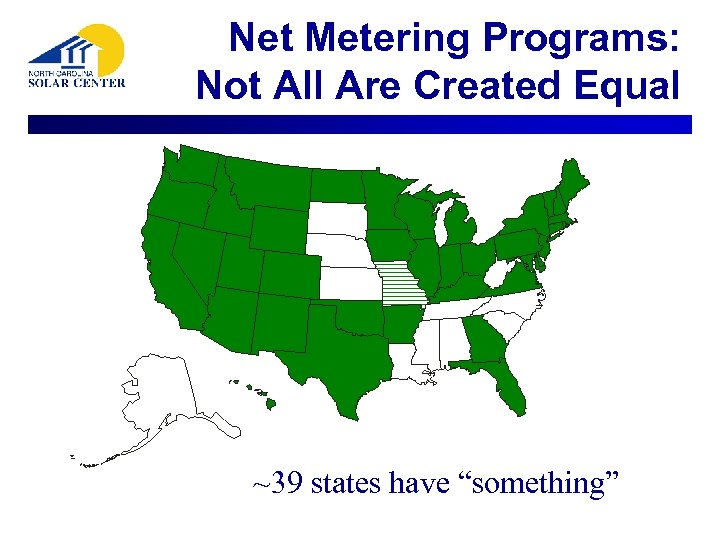 NORTH CAROLINA
SOLAR CENTER

Net Metering Programs:
Not All Are Created Equal

~39 states have “something”